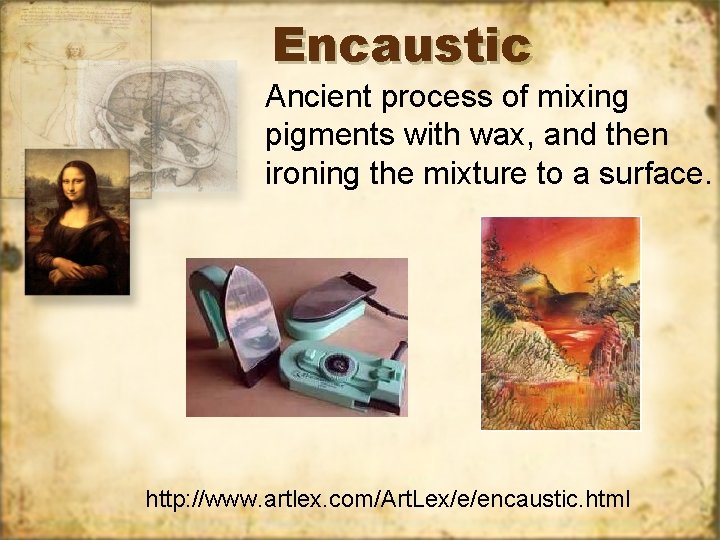 Encaustic

Ancient process of mixing pigments with wax, and then ironing the mixture to a surface.

http://www.artlex.com/ArtLex/e/encaustic.html